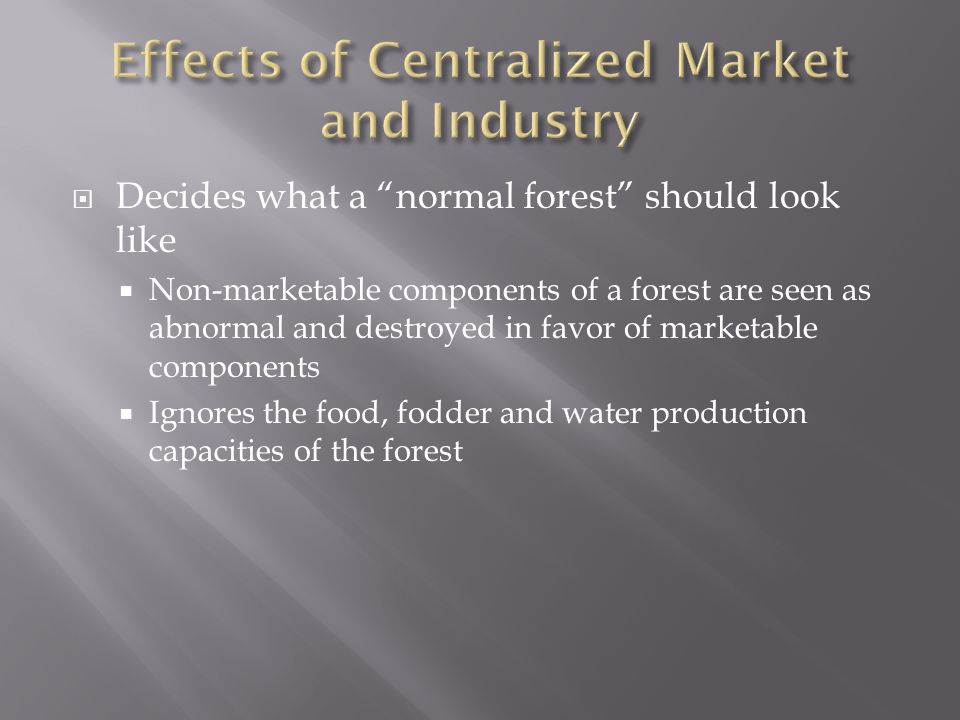 Effects of Centralized Market and Industry

Decides what a “normal forest” should look like

Non-marketable components of a forest are seen as abnormal and destroyed in favor of marketable components

Ignores the food, fodder and water production capacities of the forest